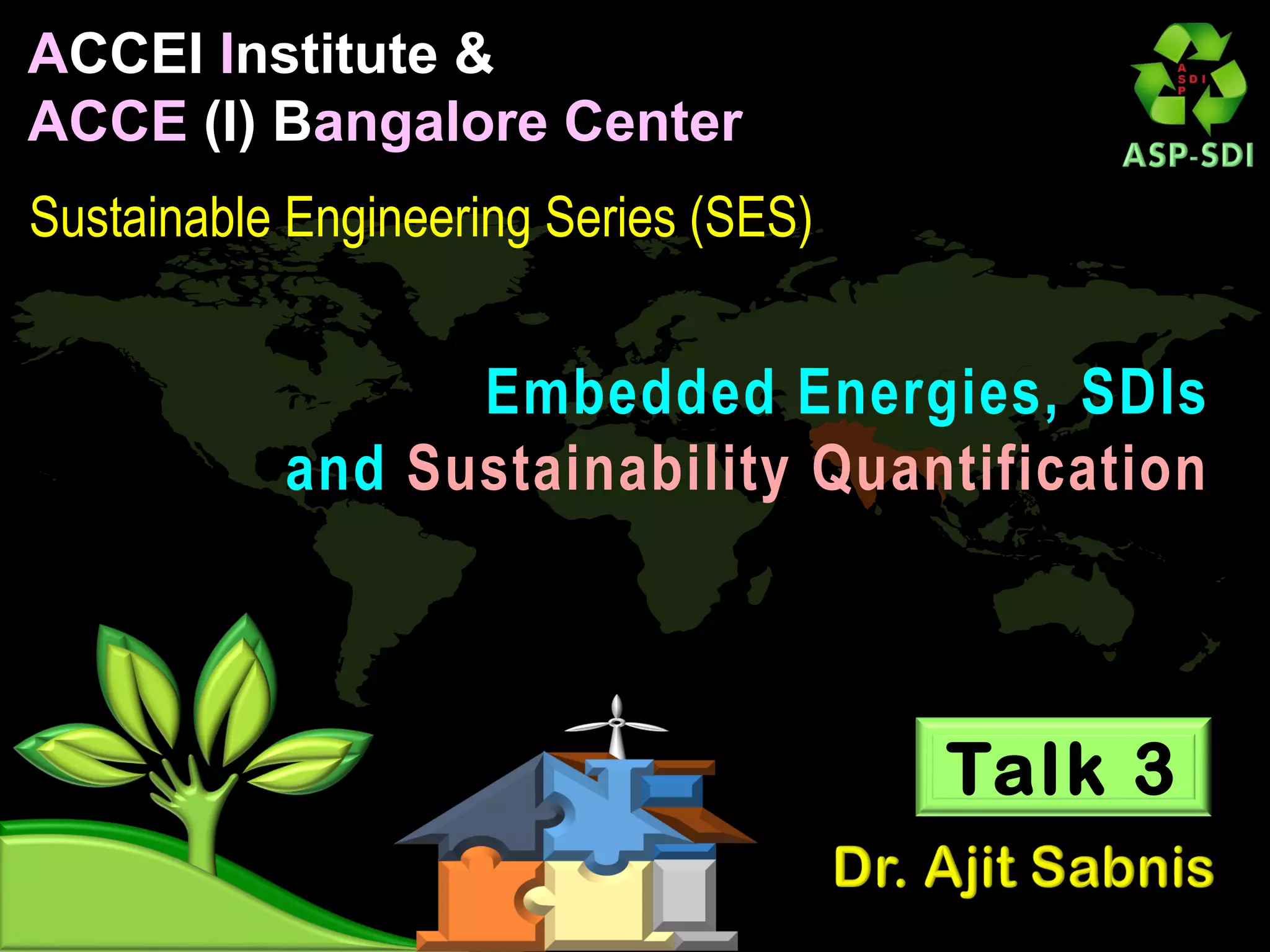 ACCEI Institute &
ACCE (I) Bangalore Center

A
S D I
P

ASP-SDI

Sustainable Engineering Series (SES)

Embedded Energies, SDIs
and Sustainability Quantification

Talk 3

Dr. Ajit Sabnis